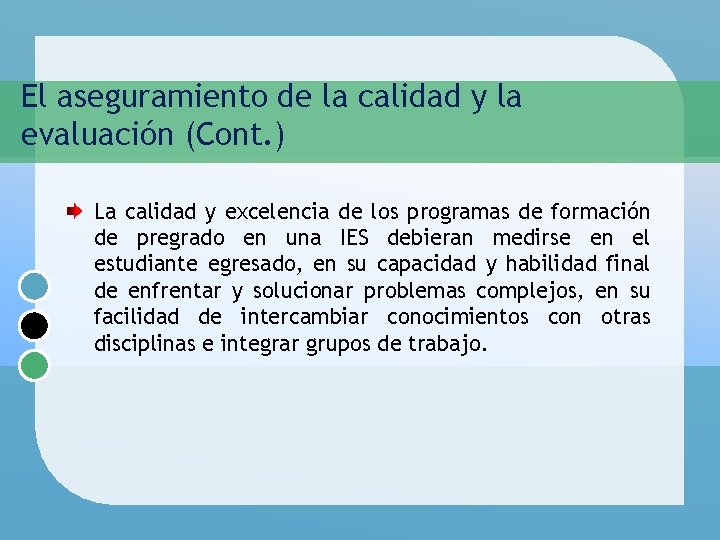 El aseguramiento de la calidad y la evaluación (Cont.)

La calidad y excelencia de los programas de formación de pregrado en una IES debieran medirse en el estudiante egresado, en su capacidad y habilidad final de enfrentar y solucionar problemas complejos, en su facilidad de intercambiar conocimientos con otras disciplinas e integrar grupos de trabajo.